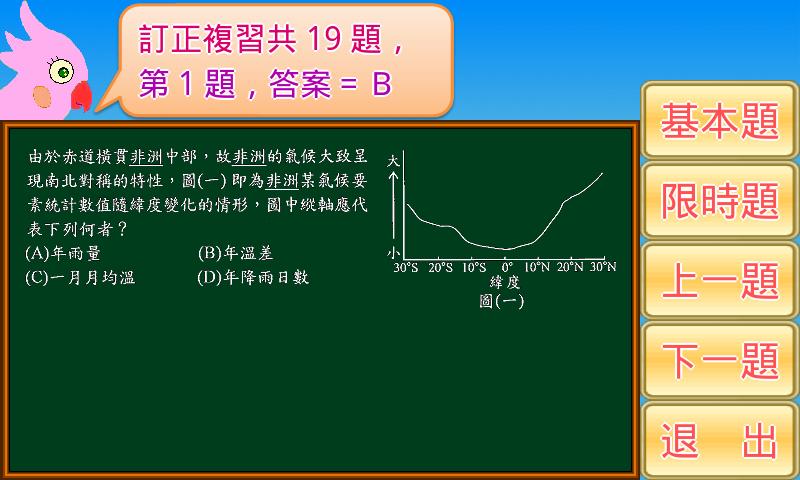 訂正複習共 19 題，
第 1 題，答案 = B

由於赤道橫貫非洲中部，故非洲的氣候大致呈現南北對稱的特性，圖(一) 即為非洲某氣候要素統計數值隨緯度變化的情形，圖中縱軸應代表下列何者？
(A)年雨量　(B)年溫差
(C)一月月均溫　(D)年降雨日數

大
小
30°S　20°S　10°S　0°　10°N　20°N　30°N
緯度
圖(一)

基本題
限時題
上一題
下一題
退　出